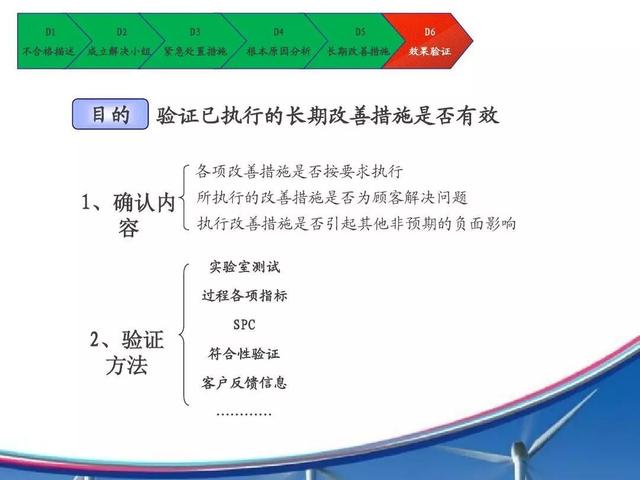 D1
不合格描述

D2
成立解决小组

D3
紧急处置措施

D4
根本原因分析

D5
长期改善措施

D6
效果验证

目的 验证已执行的长期改善措施是否有效

1、确认内容

各项改善措施是否按要求执行
所执行的改善措施是否为顾客解决问题
执行改善措施是否引起其他非预期的负面影响

2、验证方法

实验室测试
过程各项指标
SPC
符合性验证
客户反馈信息
............